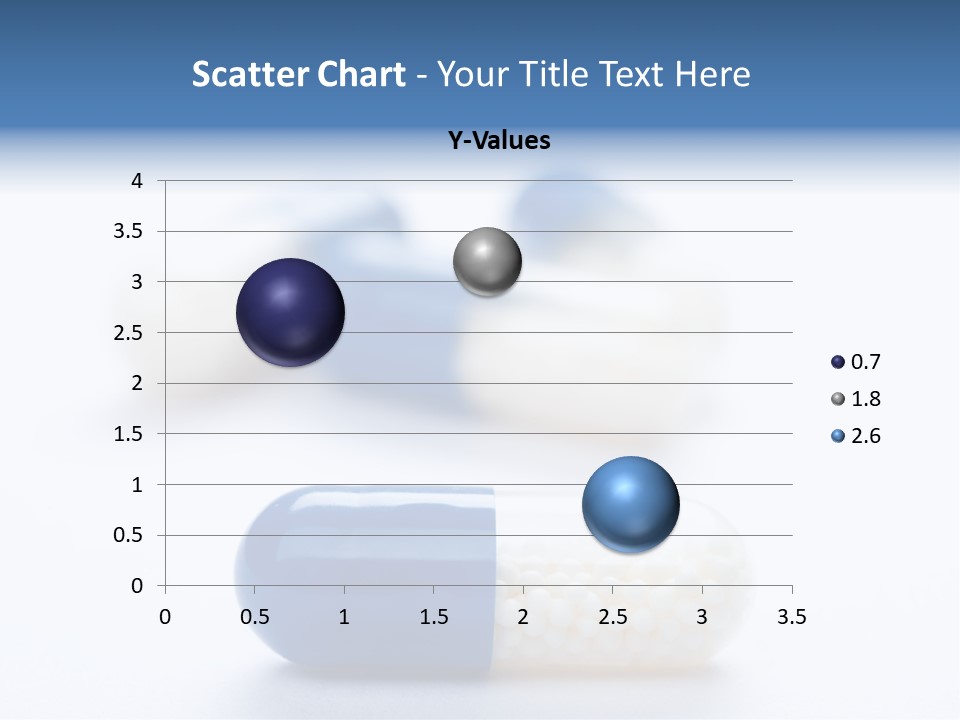 Scatter Chart - Your Title Text Here

Y-Values

4
3.5
3
2.5
2
1.5
1
0.5
0

0 0.5 1 1.5 2 2.5 3 3.5

0.7
1.8
2.6